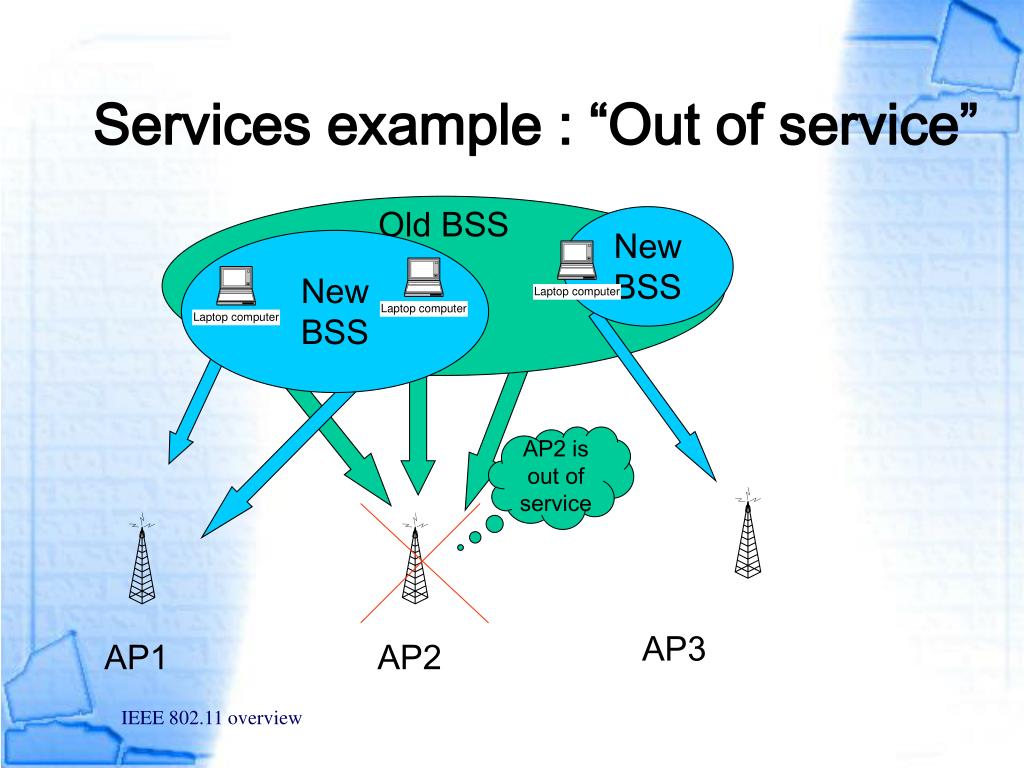 Services example : “Out of service”

Old BSS

New BSS

Laptop computer

Laptop computer

Laptop computer

New BSS

AP2 is out of service

AP1

AP2

AP3

IEEE 802.11 overview